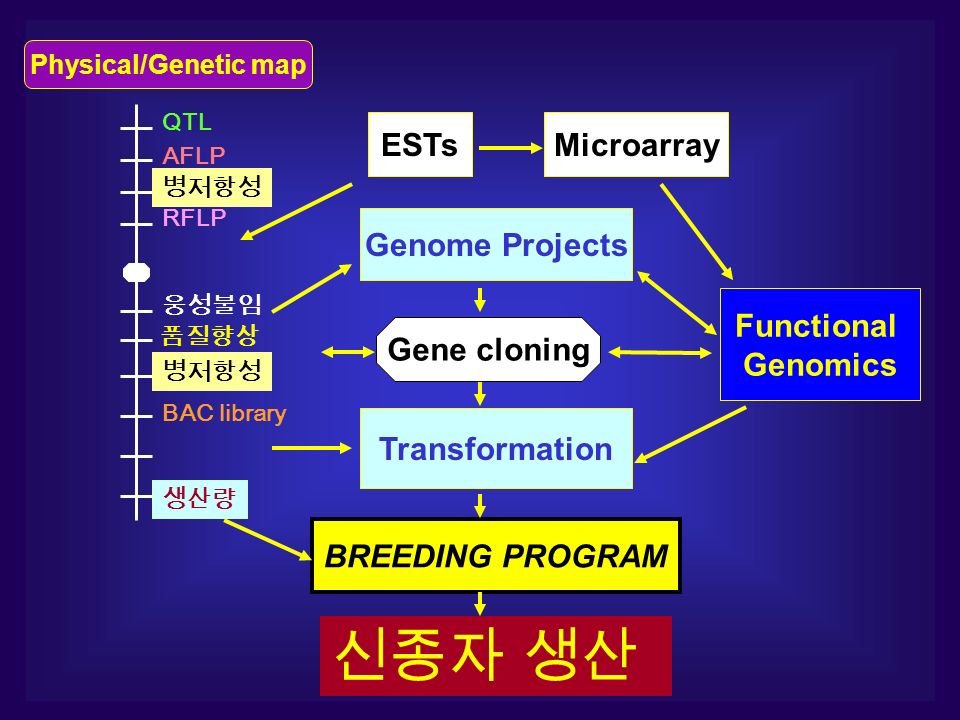 Physical/Genetic map

QTL
AFLP
병저항성
RFLP

웅성불임
품질향상
병저항성
BAC library

생산량

ESTs
Microarray

Genome Projects

Gene cloning

Functional Genomics

Transformation

BREEDING PROGRAM

신종자 생산